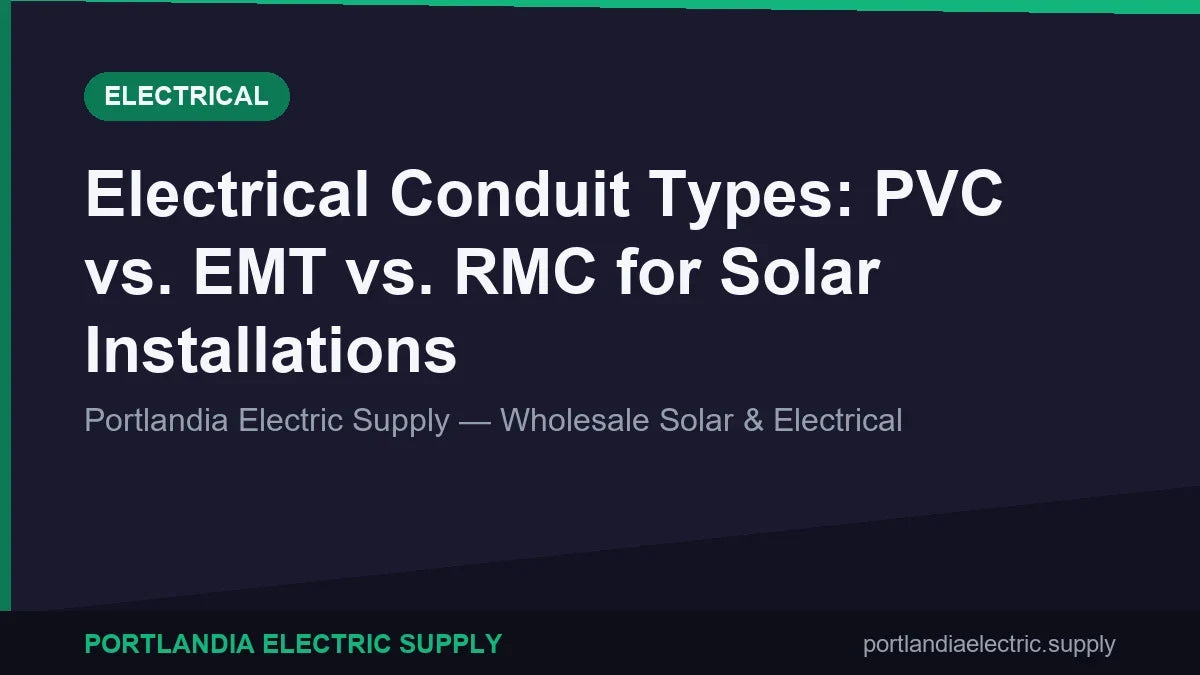 ELECTRICAL

Electrical Conduit Types: PVC vs. EMT vs. RMC for Solar Installations

Portlandia Electric Supply — Wholesale Solar & Electrical

PORTLANDIA ELECTRIC SUPPLY

portlandiaelectric.supply